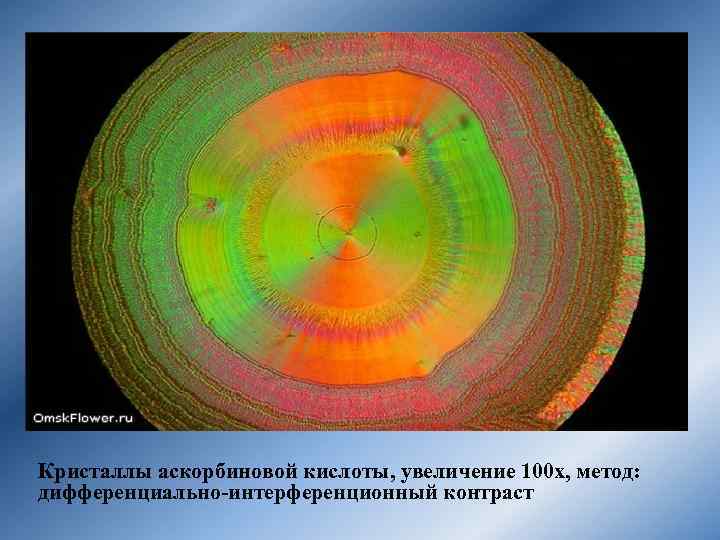 OmskFlower.ru

Кристаллы аскорбиновой кислоты, увеличение 100х, метод: дифференциально-интерференционный контраст